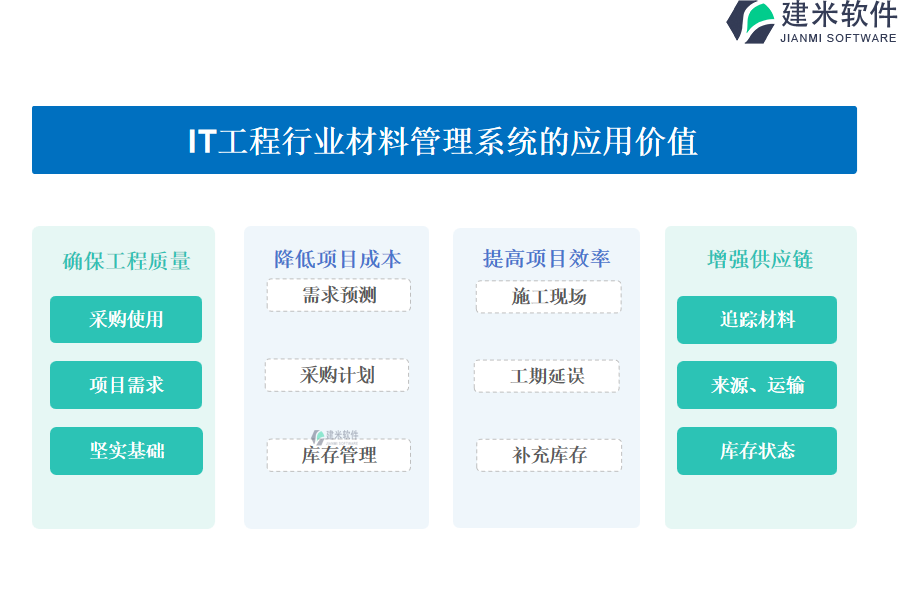 建米软件
JIANMI SOFTWARE

IT工程行业材料管理系统的应用价值

确保工程质量

采购使用

项目需求

坚实基础

降低项目成本

需求预测

采购计划

建米软件

库存管理

提高项目效率

施工现场

工期延误

补充库存

增强供应链

追踪材料

来源、运输

库存状态